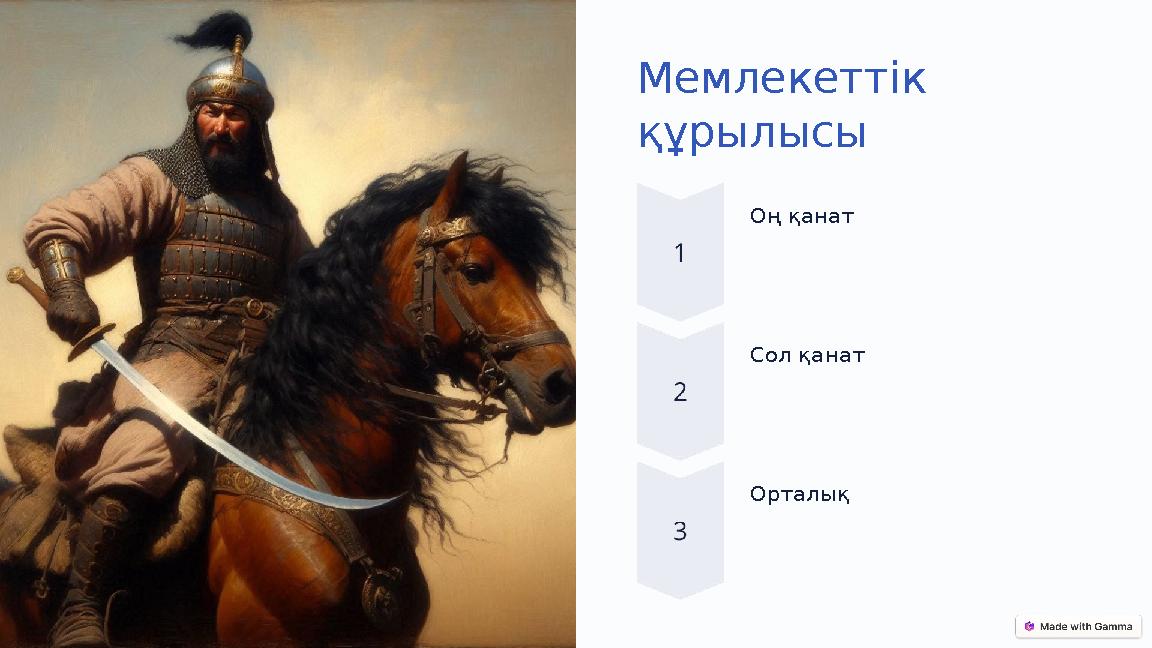 Мемлекеттік құрылысы

1

Оң қанат

2

Сол қанат

3

Орталық

Made with Gamma